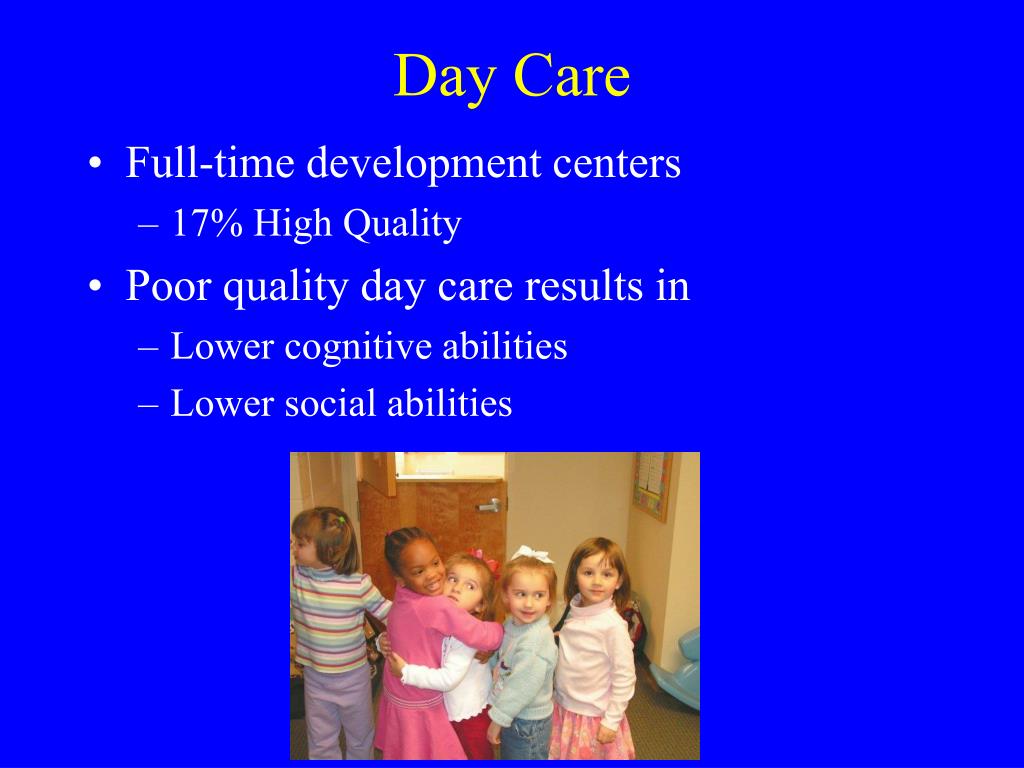 Day Care

• Full-time development centers
– 17% High Quality
• Poor quality day care results in
– Lower cognitive abilities
– Lower social abilities